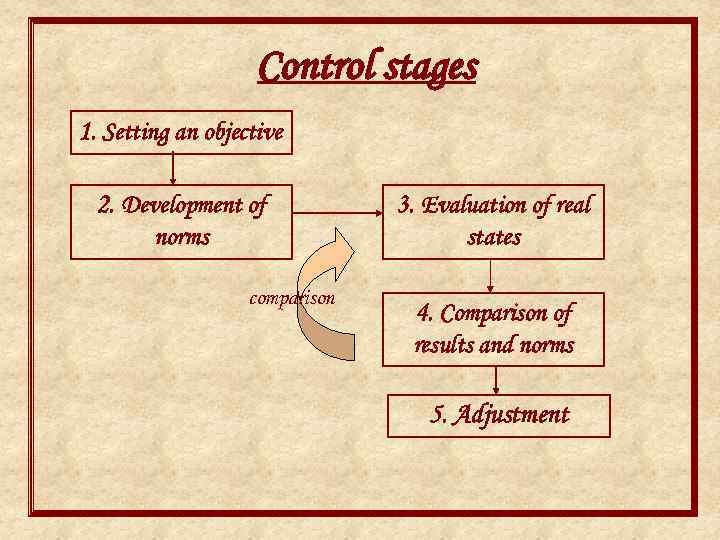 Control stages

1. Setting an objective

2. Development of norms

3. Evaluation of real states

comparison

4. Comparison of results and norms

5. Adjustment